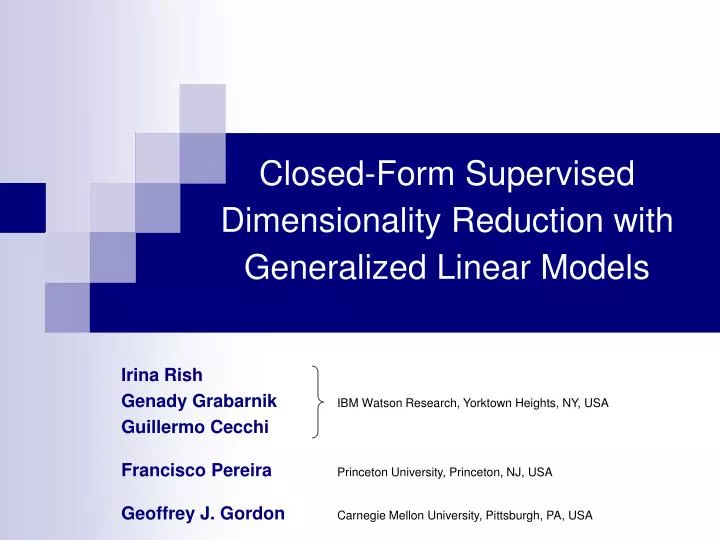 Closed-Form Supervised Dimensionality Reduction with Generalized Linear Models

Irina Rish
Genady Grabarnik
Guillermo Cecchi

IBM Watson Research, Yorktown Heights, NY, USA

Francisco Pereira

Princeton University, Princeton, NJ, USA

Geoffrey J. Gordon

Carnegie Mellon University, Pittsburgh, PA, USA